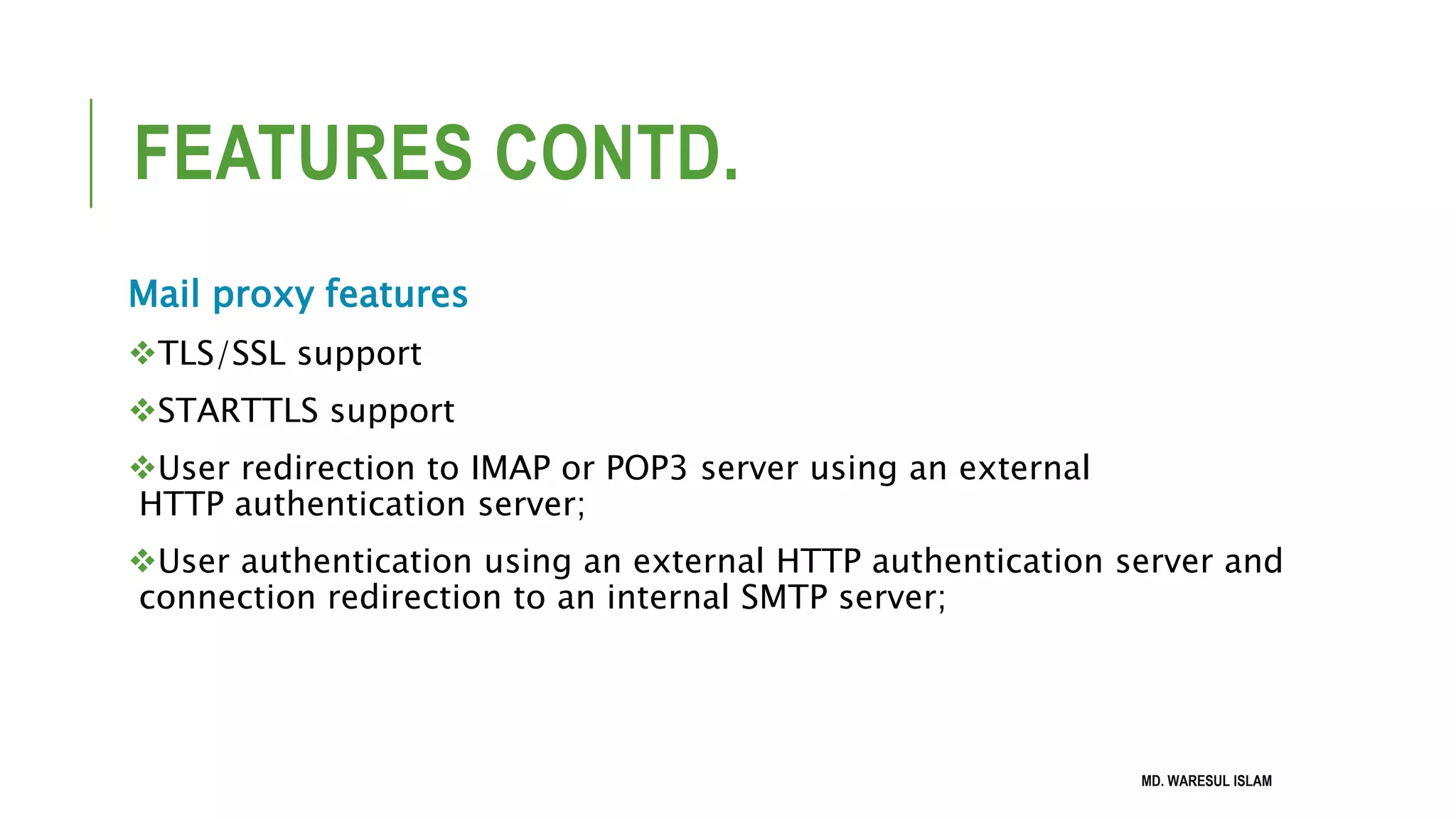 FEATURES CONTD.

Mail proxy features

❖TLS/SSL support

❖STARTTLS support

❖User redirection to IMAP or POP3 server using an external HTTP authentication server;

❖User authentication using an external HTTP authentication server and connection redirection to an internal SMTP server;

MD. WARESUL ISLAM